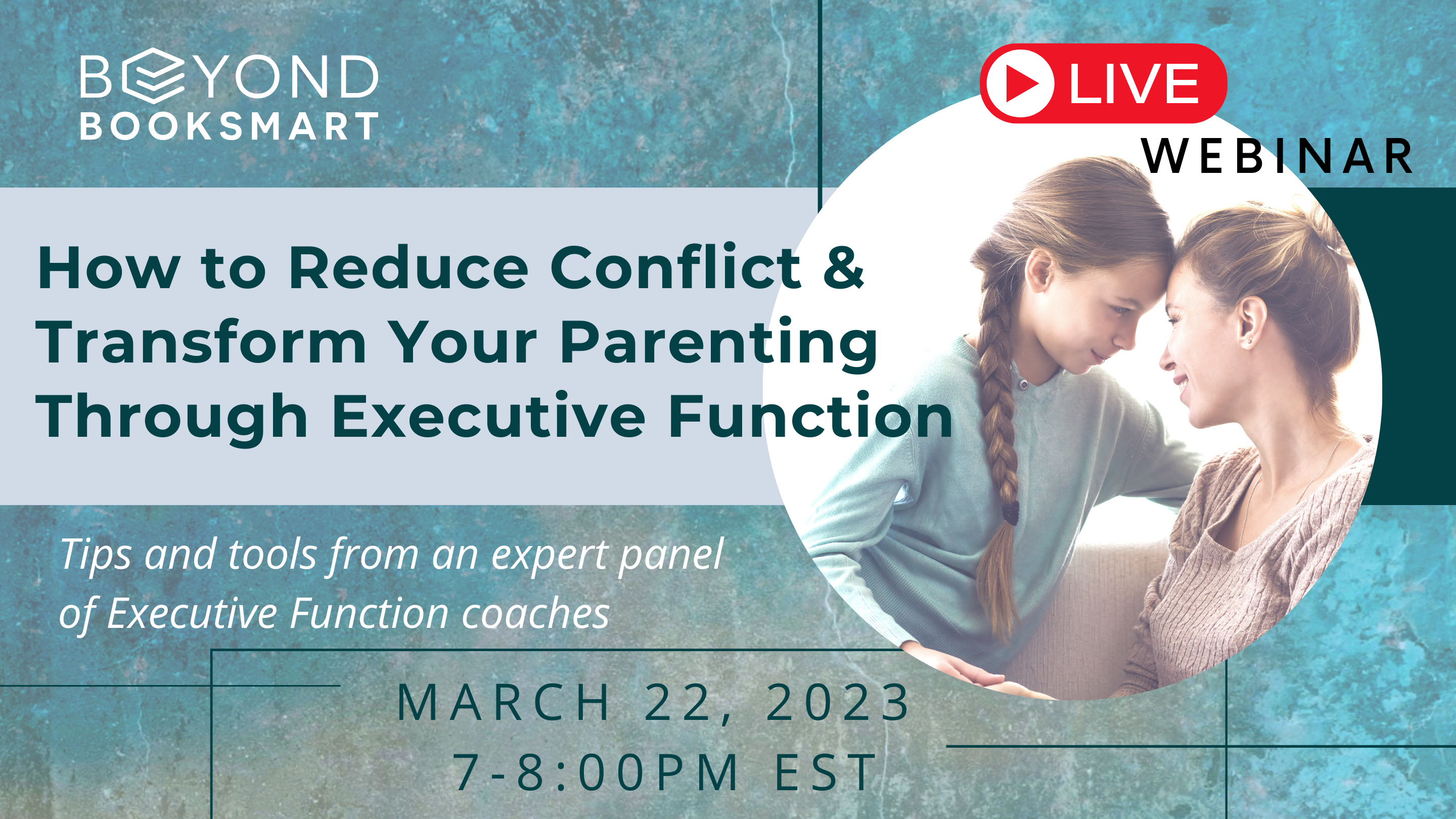 BEYOND BOOKSMART

LIVE
WEBINAR

How to Reduce Conflict & Transform Your Parenting Through Executive Function

Tips and tools from an expert panel of Executive Function coaches

MARCH 22, 2023
7-8:00PM EST